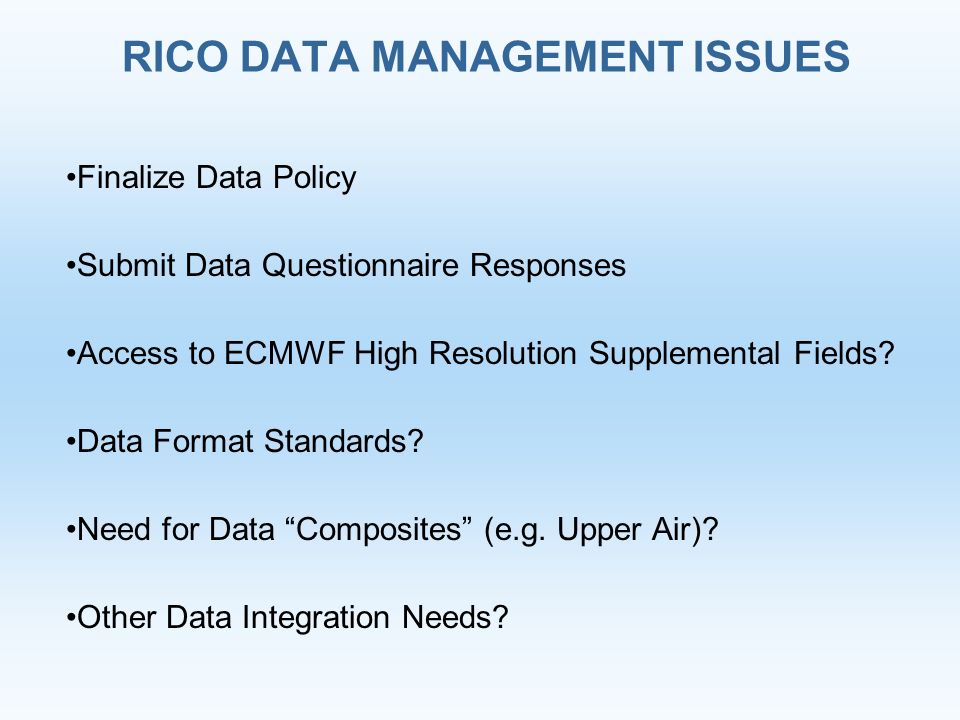 RICO DATA MANAGEMENT ISSUES

•Finalize Data Policy

•Submit Data Questionnaire Responses

•Access to ECMWF High Resolution Supplemental Fields?

•Data Format Standards?

•Need for Data “Composites” (e.g. Upper Air)?

•Other Data Integration Needs?